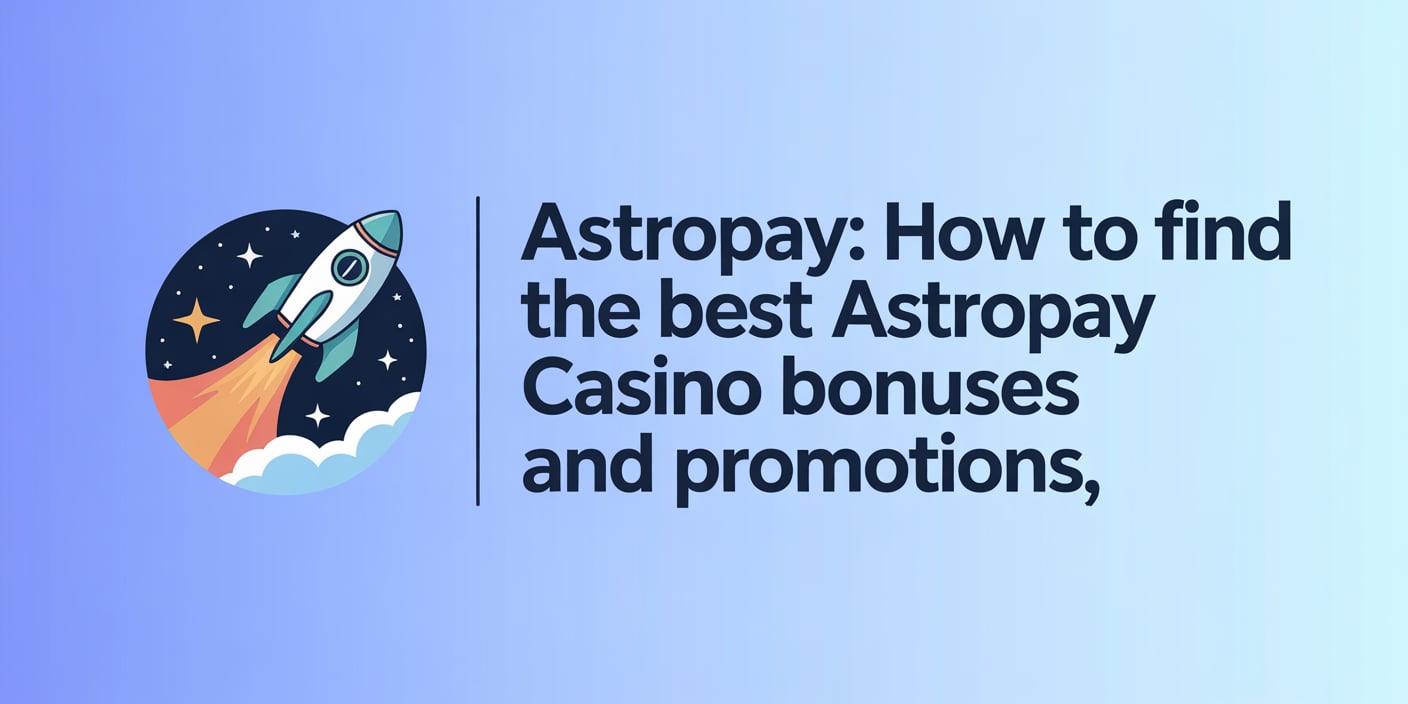 Astropay: How to find the best Astropay Casino bonuses and promotions,